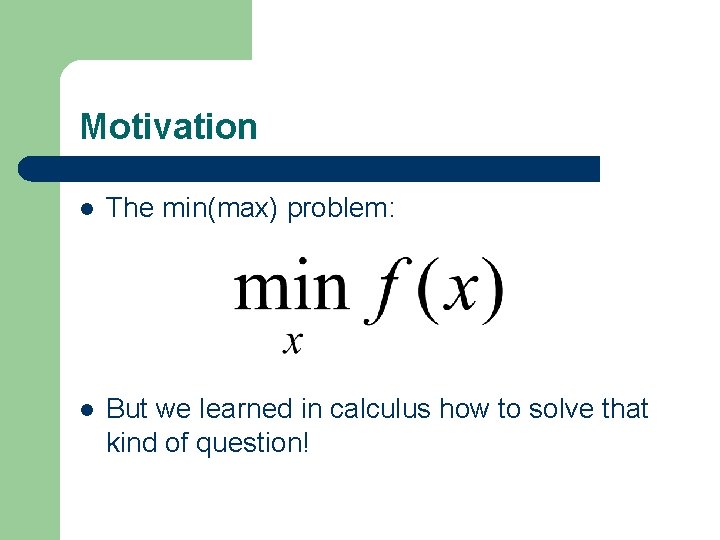 Motivation

- The min(max) problem:

$\min_{x} f(x)$

- But we learned in calculus how to solve that kind of question!